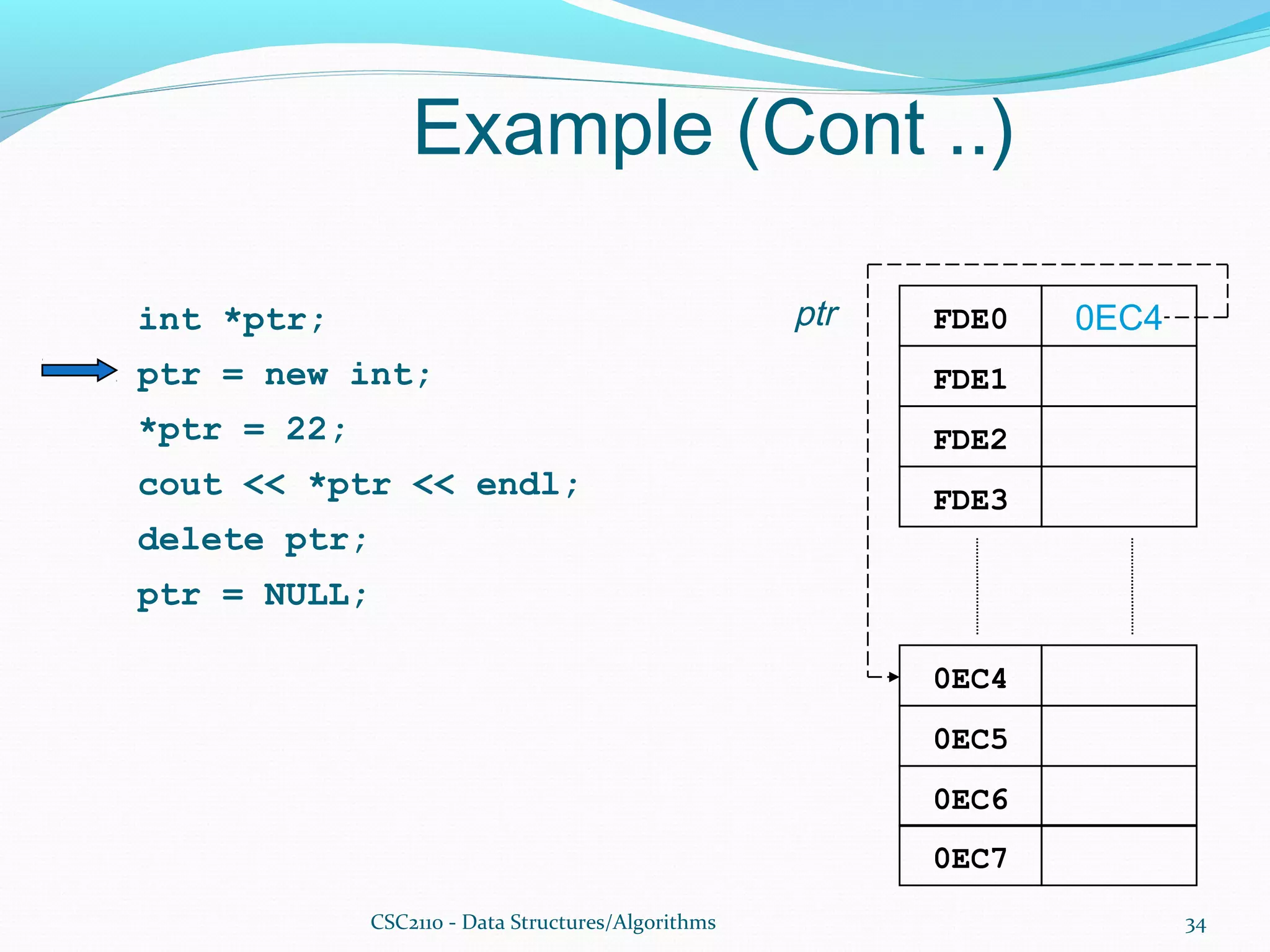 Example (Cont ..)

int *ptr;
ptr = new int;
*ptr = 22;
cout << *ptr << endl;
delete ptr;
ptr = NULL;

ptr

| FDE0 | 0EC4 |
|---|---|
| FDE1 | |
| FDE2 | |
| FDE3 | |

| 0EC4 | |
|---|---|
| 0EC5 | |
| 0EC6 | |
| 0EC7 | |

CSC2110 - Data Structures/Algorithms

34